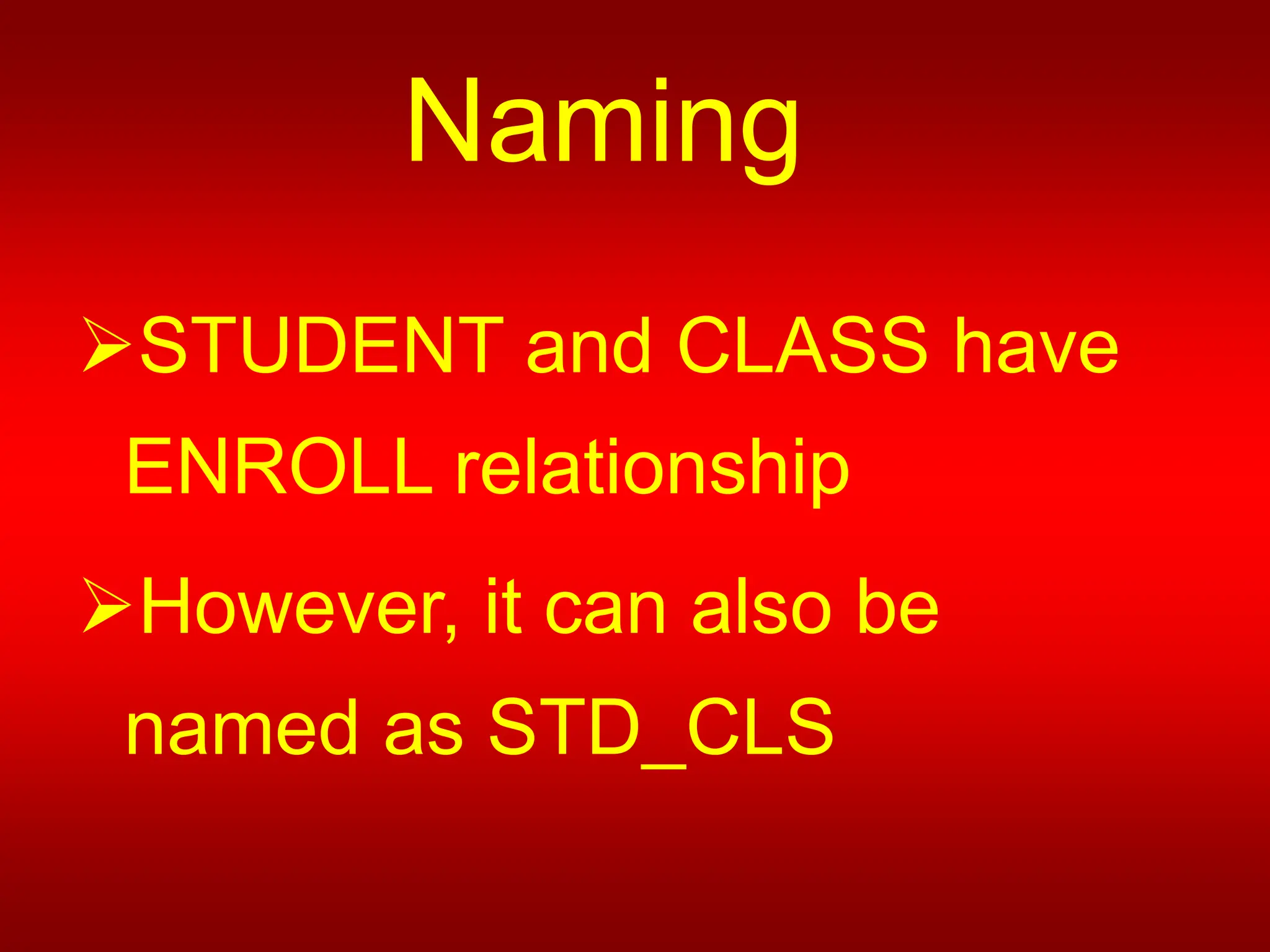 Naming

➢STUDENT and CLASS have ENROLL relationship

➢However, it can also be named as STD_CLS